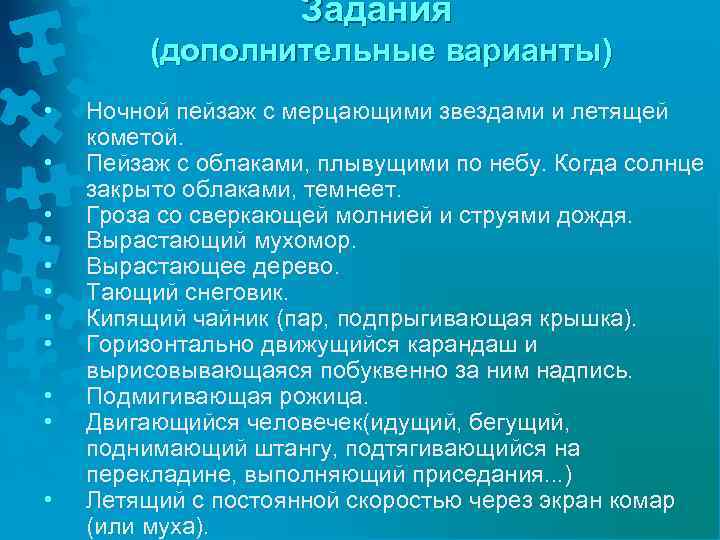 Задания
(дополнительные варианты)

• Ночной пейзаж с мерцающими звездами и летящей кометой.
• Пейзаж с облаками, плывущими по небу. Когда солнце закрыто облаками, темнеет.
• Гроза со сверкающей молнией и струями дождя.
• Вырастающий мухомор.
• Вырастающее дерево.
• Тающий снеговик.
• Кипящий чайник (пар, подпрыгивающая крышка).
• Горизонтально движущийся карандаш и вырисовывающаяся побуквенно за ним надпись.
• Подмигивающая рожица.
• Двигающийся человечек(идущий, бегущий, поднимающий штангу, подтягивающийся на перекладине, выполняющий приседания...)
• Летящий с постоянной скоростью через экран комар (или муха).